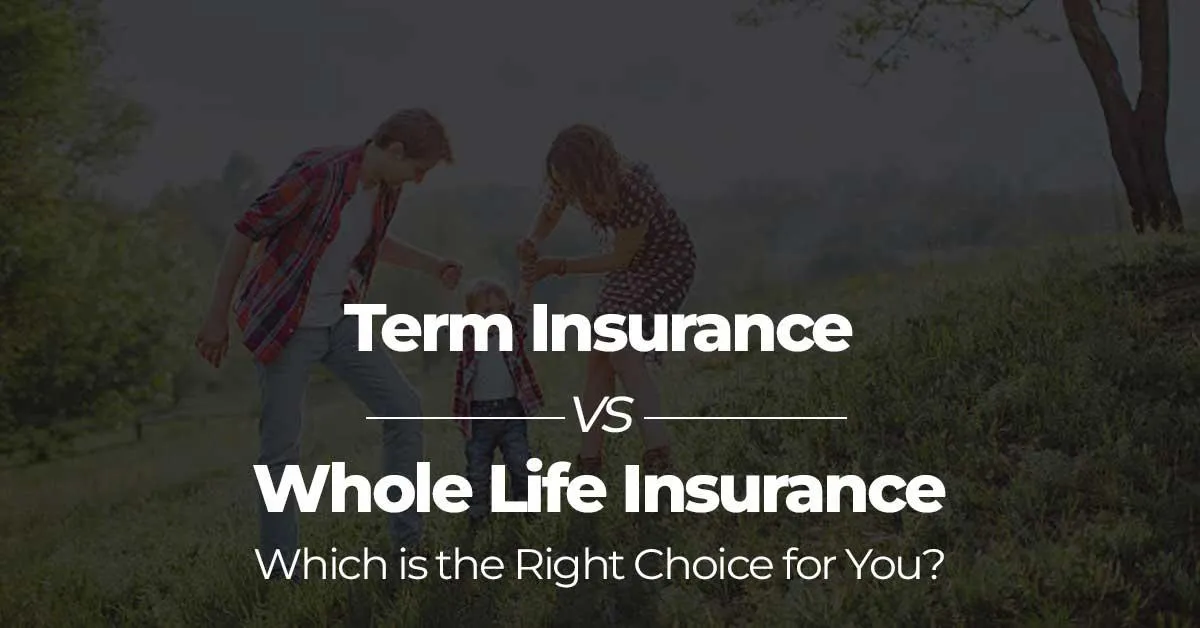 Term Insurance
VS
Whole Life Insurance
Which is the Right Choice for You?